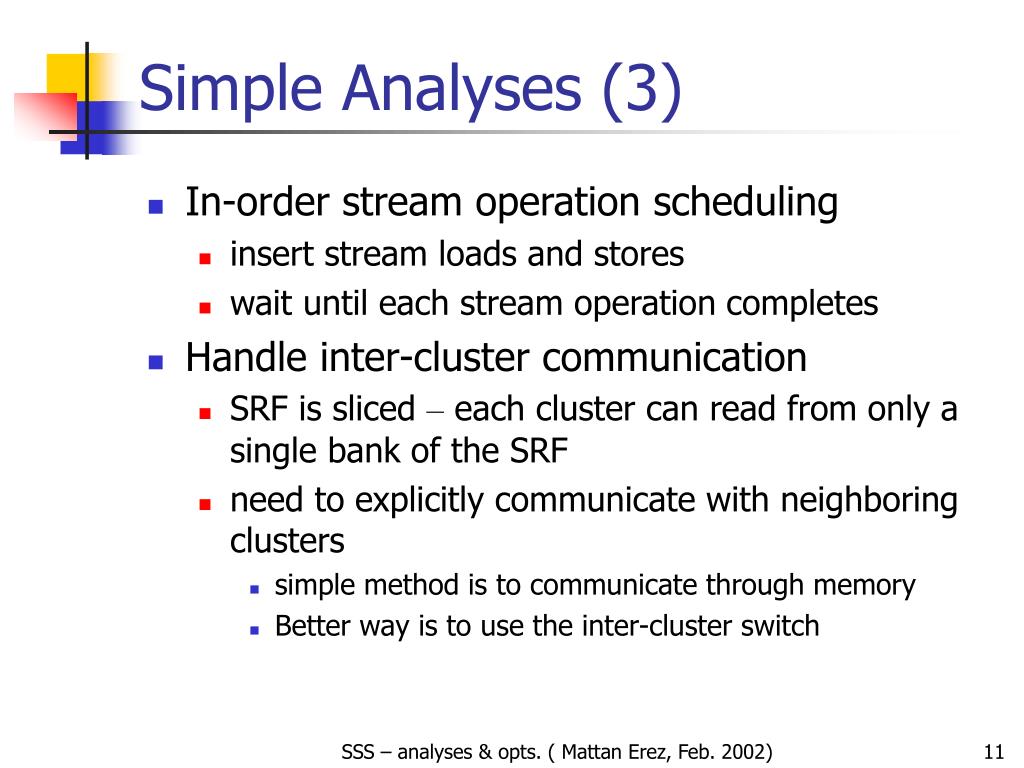 Simple Analyses (3)

- In-order stream operation scheduling
  - insert stream loads and stores
  - wait until each stream operation completes
- Handle inter-cluster communication
  - SRF is sliced – each cluster can read from only a single bank of the SRF
  - need to explicitly communicate with neighboring clusters
    - simple method is to communicate through memory
    - Better way is to use the inter-cluster switch

SSS – analyses & opts. ( Mattan Erez, Feb. 2002)

11